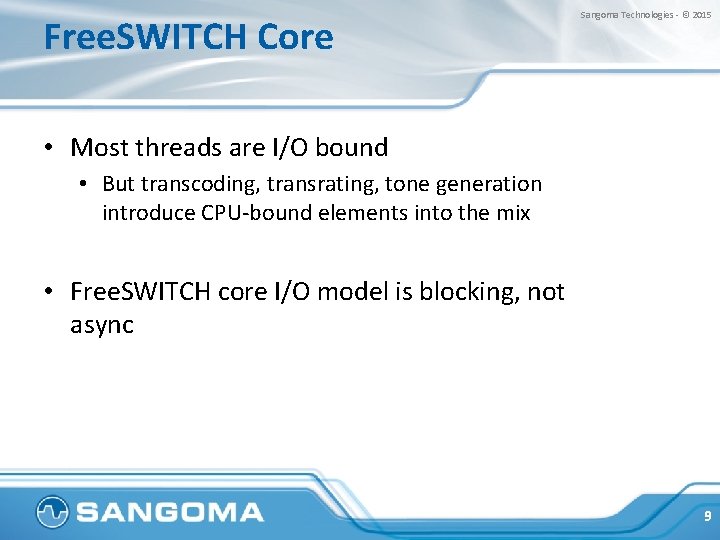 Sangoma Technologies - © 2015

FreeSWITCH Core

• Most threads are I/O bound
  • But transcoding, transrating, tone generation introduce CPU-bound elements into the mix

• FreeSWITCH core I/O model is blocking, not async

SANGOMA

9